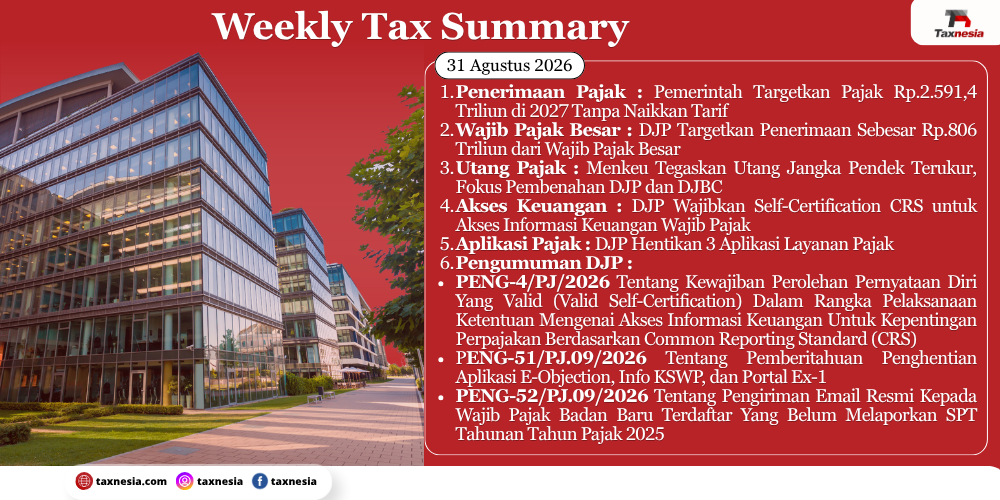 Weekly Tax Summary

Taxnesia

31 Agustus 2026

1. Penerimaan Pajak : Pemerintah Targetkan Pajak Rp.2.591,4 Triliun di 2027 Tanpa Naikkan Tarif
2. Wajib Pajak Besar : DJP Targetkan Penerimaan Sebesar Rp.806 Triliun dari Wajib Pajak Besar
3. Utang Pajak : Menkeu Tegaskan Utang Jangka Pendek Terukur, Fokus Pembenahan DJP dan DJBC
4. Akses Keuangan : DJP Wajibkan Self-Certification CRS untuk Akses Informasi Keuangan Wajib Pajak
5. Aplikasi Pajak : DJP Hentikan 3 Aplikasi Layanan Pajak
6. Pengumuman DJP :
• PENG-4/PJ/2026 Tentang Kewajiban Perolehan Pernyataan Diri Yang Valid (Valid Self-Certification) Dalam Rangka Pelaksanaan Ketentuan Mengenai Akses Informasi Keuangan Untuk Kepentingan Perpajakan Berdasarkan Common Reporting Standard (CRS)
• PENG-51/PJ.09/2026 Tentang Pemberitahuan Penghentian Aplikasi E-Objection, Info KSWP, dan Portal Ex-1
• PENG-52/PJ.09/2026 Tentang Pengiriman Email Resmi Kepada Wajib Pajak Badan Baru Terdaftar Yang Belum Melaporkan SPT Tahunan Tahun Pajak 2025

taxnesia.com taxnesia taxnesia